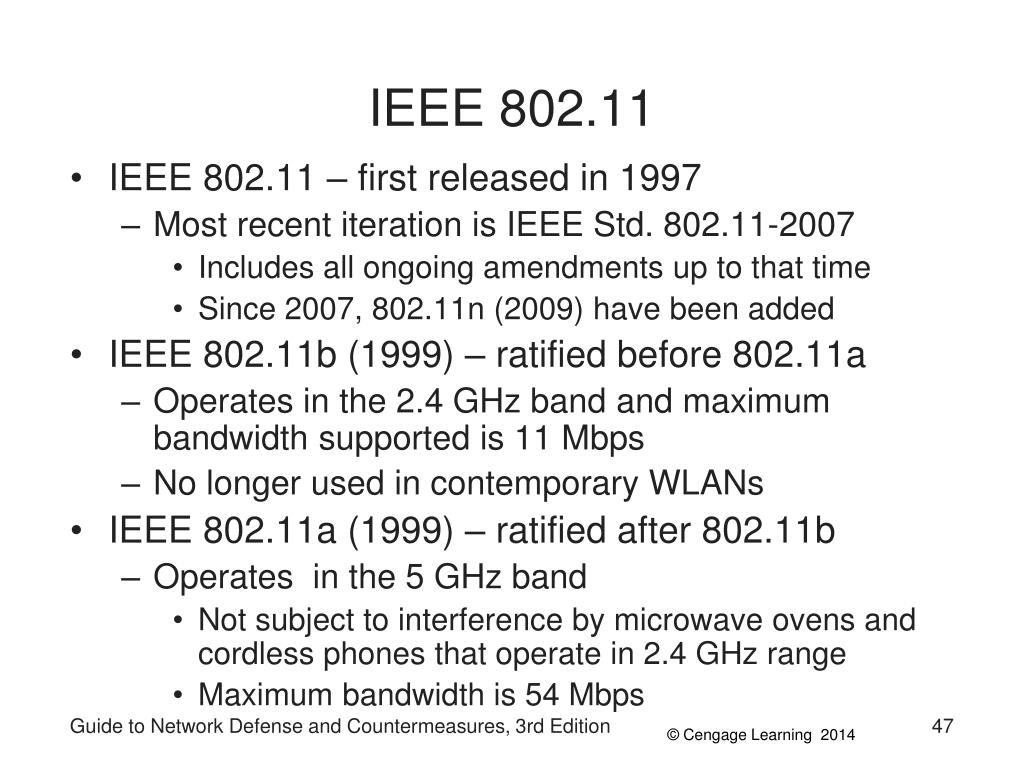 IEEE 802.11

• IEEE 802.11 – first released in 1997
  – Most recent iteration is IEEE Std. 802.11-2007
    • Includes all ongoing amendments up to that time
    • Since 2007, 802.11n (2009) have been added
• IEEE 802.11b (1999) – ratified before 802.11a
  – Operates in the 2.4 GHz band and maximum bandwidth supported is 11 Mbps
  – No longer used in contemporary WLANs
• IEEE 802.11a (1999) – ratified after 802.11b
  – Operates in the 5 GHz band
    • Not subject to interference by microwave ovens and cordless phones that operate in 2.4 GHz range
    • Maximum bandwidth is 54 Mbps

Guide to Network Defense and Countermeasures, 3rd Edition © Cengage Learning 2014 47